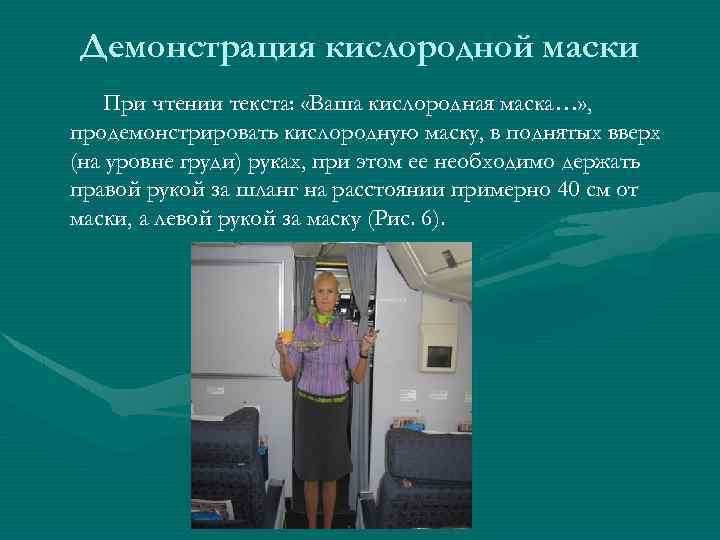 Демонстрация кислородной маски

При чтении текста: «Ваша кислородная маска…», продемонстрировать кислородную маску, в поднятых вверх (на уровне груди) руках, при этом ее необходимо держать правой рукой за шланг на расстоянии примерно 40 см от маски, а левой рукой за маску (Рис. 6).